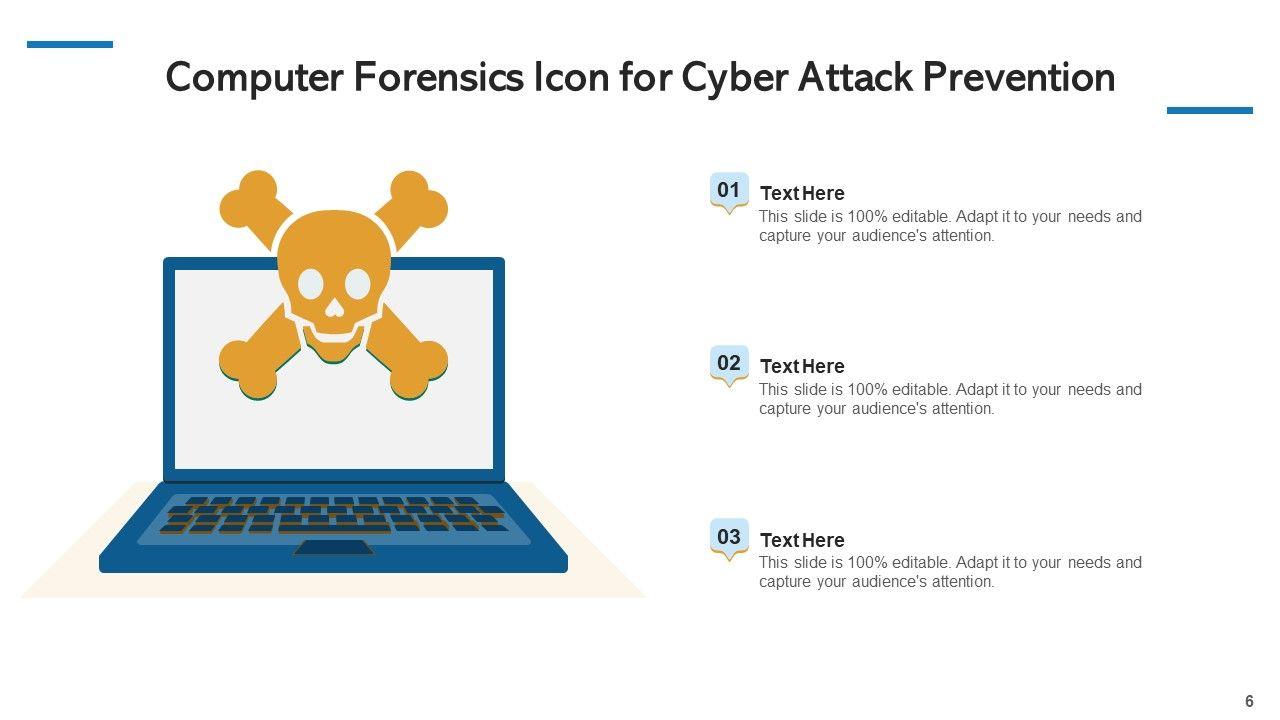 Computer Forensics Icon for Cyber Attack Prevention

01
Text Here
This slide is 100% editable. Adapt it to your needs and capture your audience's attention.

02
Text Here
This slide is 100% editable. Adapt it to your needs and capture your audience's attention.

03
Text Here
This slide is 100% editable. Adapt it to your needs and capture your audience's attention.

6